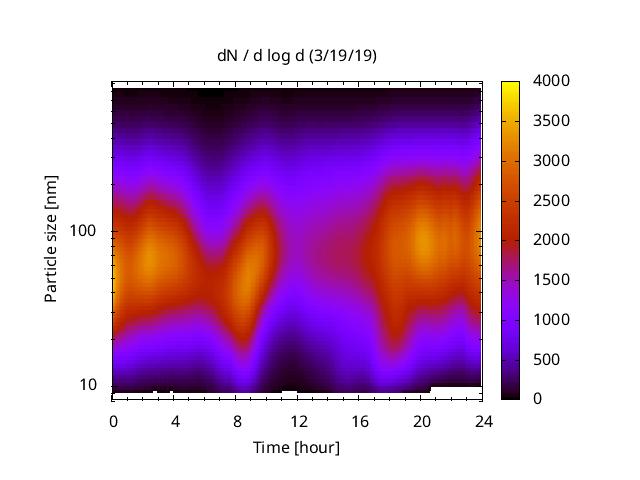 dN / d log d (3/19/19)

Particle size [nm]

100

10

0 4 8 12 16 20 24

Time [hour]

4000
3500
3000
2500
2000
1500
1000
500
0